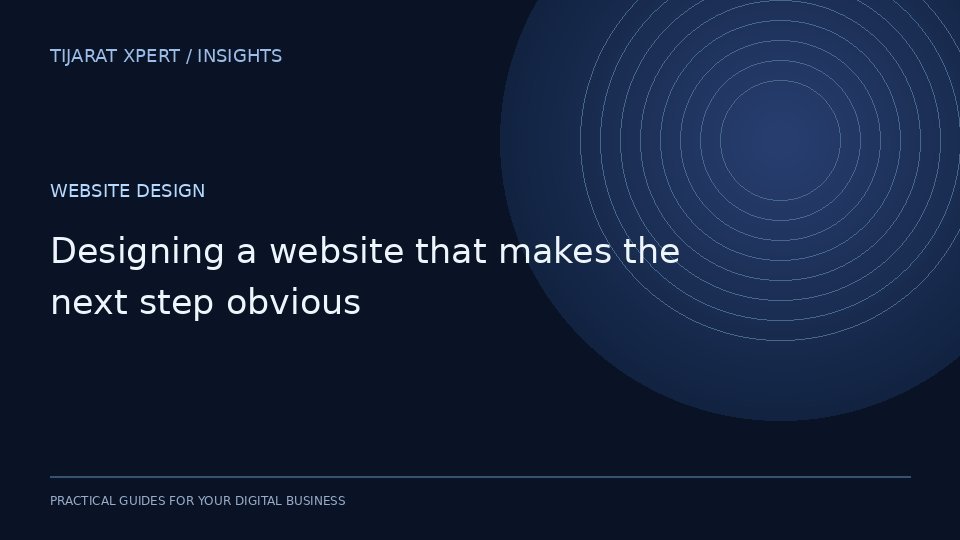 TIJARAT XPERT / INSIGHTS

WEBSITE DESIGN

Designing a website that makes the next step obvious

PRACTICAL GUIDES FOR YOUR DIGITAL BUSINESS